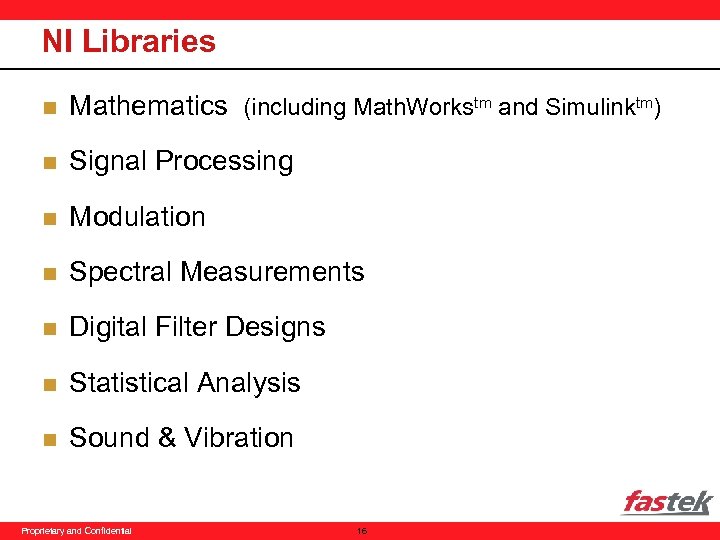 NI Libraries

- Mathematics (including MathWorks$^{tm}$ and Simulink$^{tm}$)
- Signal Processing
- Modulation
- Spectral Measurements
- Digital Filter Designs
- Statistical Analysis
- Sound & Vibration

fastek

Proprietary and Confidential 16